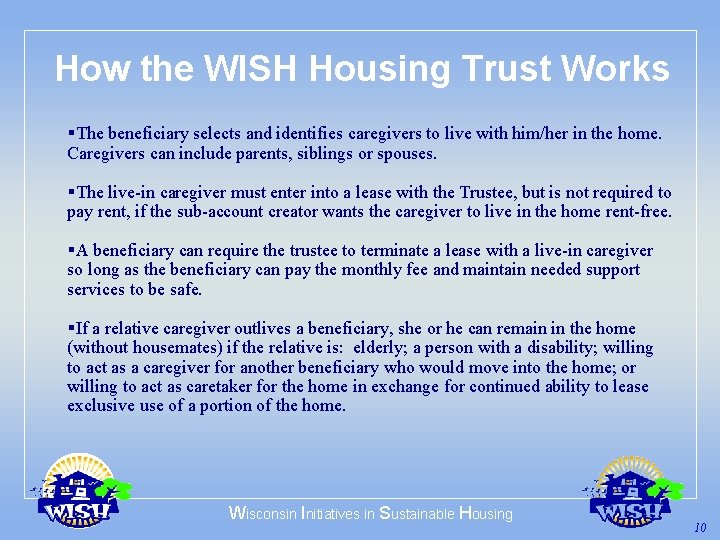 How the WISH Housing Trust Works

▪The beneficiary selects and identifies caregivers to live with him/her in the home. Caregivers can include parents, siblings or spouses.

▪The live-in caregiver must enter into a lease with the Trustee, but is not required to pay rent, if the sub-account creator wants the caregiver to live in the home rent-free.

▪A beneficiary can require the trustee to terminate a lease with a live-in caregiver so long as the beneficiary can pay the monthly fee and maintain needed support services to be safe.

▪If a relative caregiver outlives a beneficiary, she or he can remain in the home (without housemates) if the relative is: elderly; a person with a disability; willing to act as a caregiver for another beneficiary who would move into the home; or willing to act as caretaker for the home in exchange for continued ability to lease exclusive use of a portion of the home.

WISH

Wisconsin Initiatives in Sustainable Housing

WISH

10